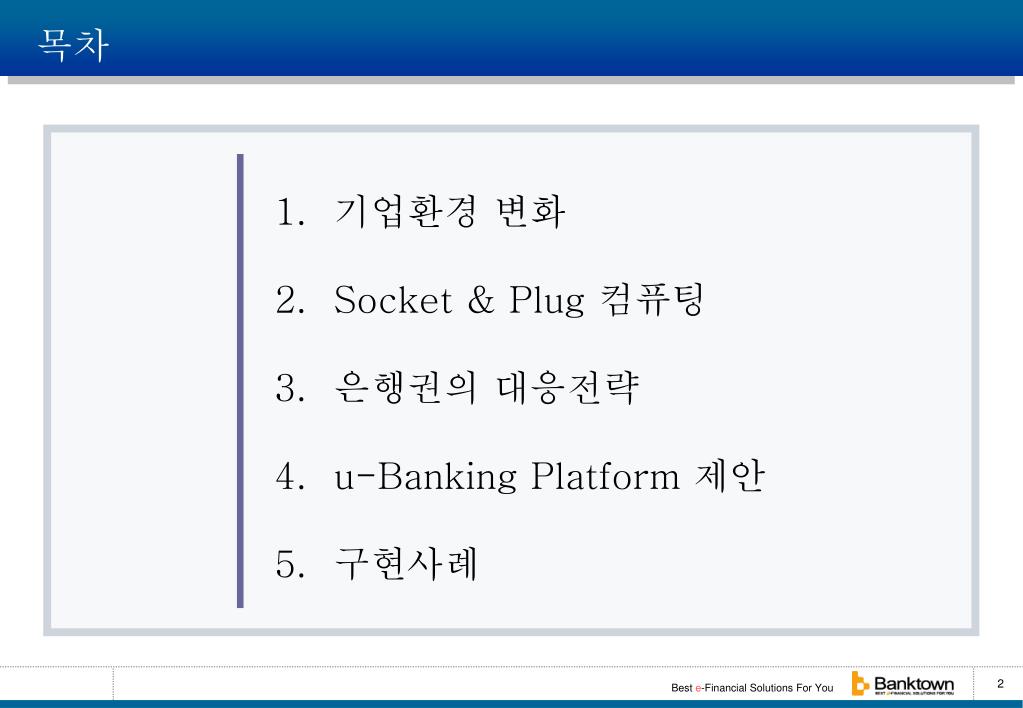 목차

1. 기업환경 변화

2. Socket & Plug 컴퓨팅

3. 은행권의 대응전략

4. u-Banking Platform 제안

5. 구현사례

Best e-Financial Solutions For You Banktown BEST e-FINANCIAL SOLUTIONS FOR YOU 2